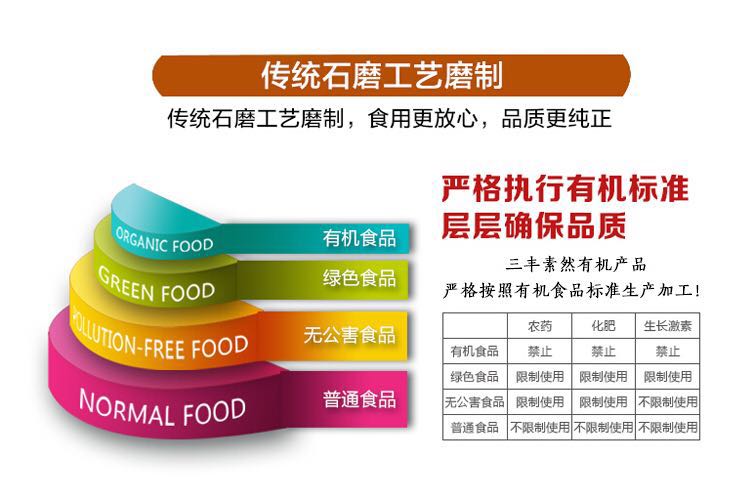 传统石磨工艺磨制

传统石磨工艺磨制，食用更放心，品质更纯正

ORGANIC FOOD 有机食品

GREEN FOOD 绿色食品

POLLUTION-FREE FOOD 无公害食品

NORMAL FOOD 普通食品

严格执行有机标准
层层确保品质

三丰素然有机产品
严格按照有机食品标准生产加工!

| | 农药 | 化肥 | 生长激素 |
|---|---|---|---|
| 有机食品 | 禁止 | 禁止 | 禁止 |
| 绿色食品 | 限制使用 | 限制使用 | 限制使用 |
| 无公害食品 | 限制使用 | 限制使用 | 不限制使用 |
| 普通食品 | 不限制使用 | 不限制使用 | 不限制使用 |